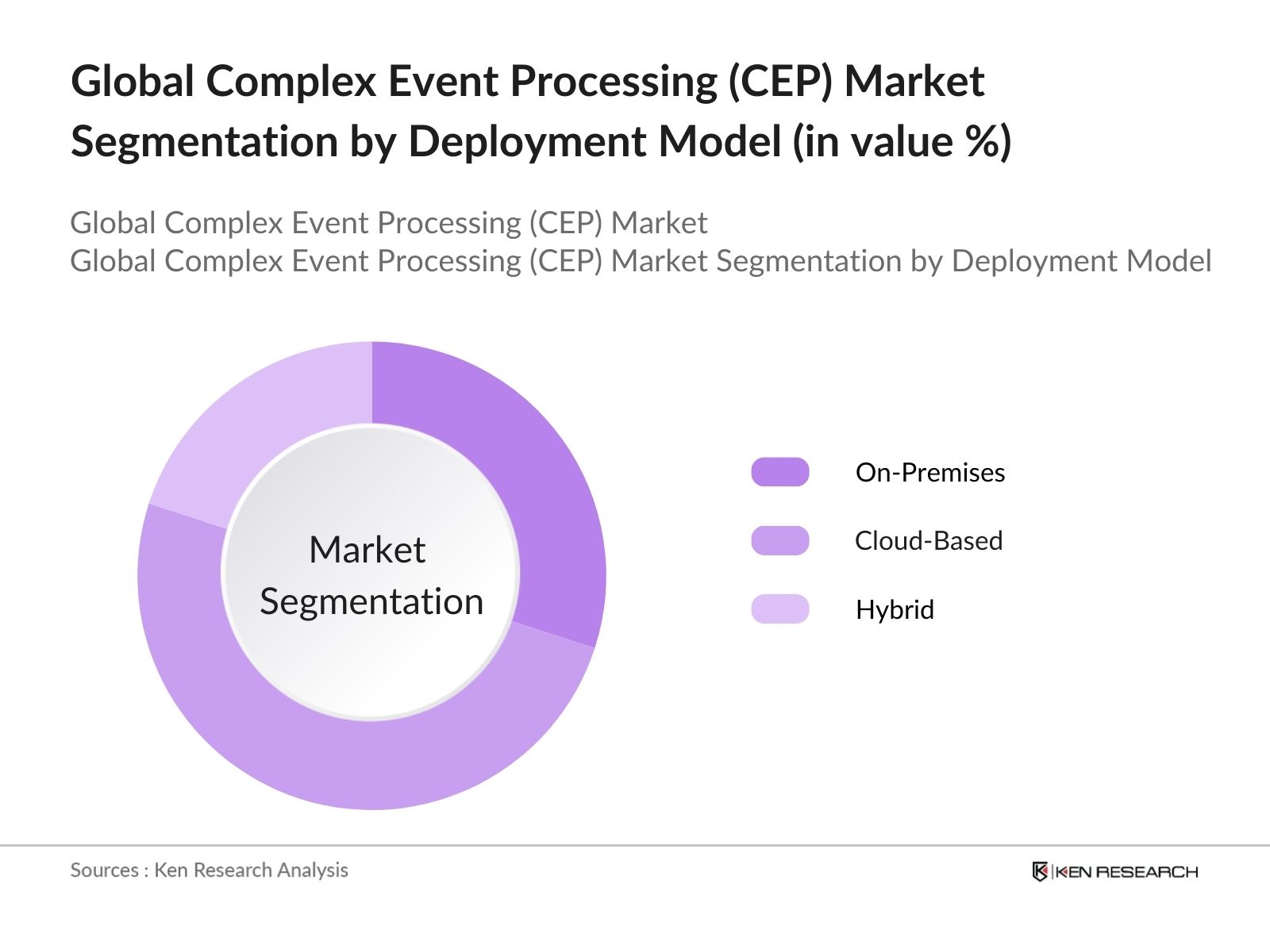 Global Complex Event Processing (CEP) Market Segmentation by Deployment Model (in value %)

Global Complex Event Processing (CEP) Market
Global Complex Event Processing (CEP) Market Segmentation by Deployment Model

Market Segmentation

On-Premises

Cloud-Based

Hybrid

Sources : Ken Research Analysis

KEN RESEARCH